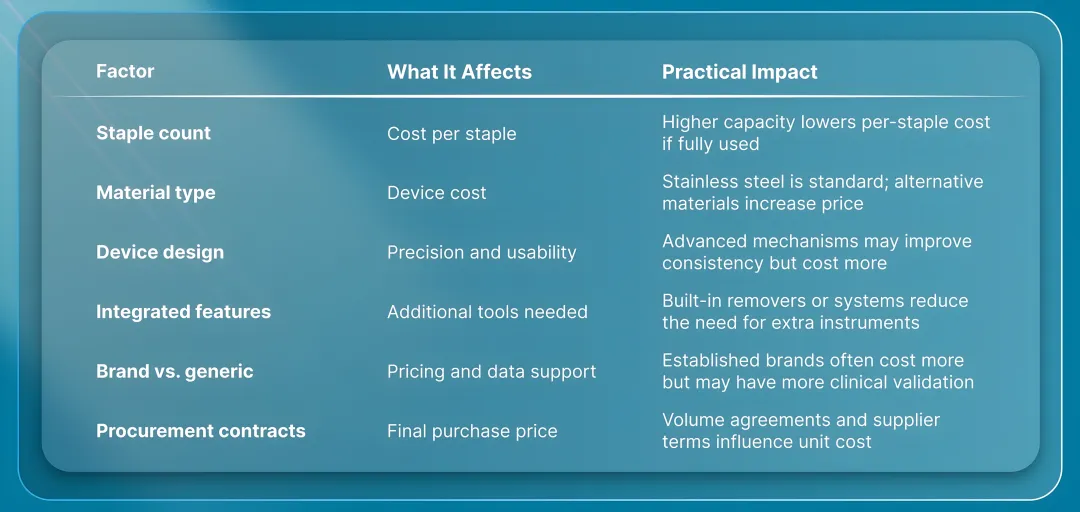 | Factor | What It Affects | Practical Impact |
|---|---|---|
| Staple count | Cost per staple | Higher capacity lowers per-staple cost if fully used |
| Material type | Device cost | Stainless steel is standard; alternative materials increase price |
| Device design | Precision and usability | Advanced mechanisms may improve consistency but cost more |
| Integrated features | Additional tools needed | Built-in removers or systems reduce the need for extra instruments |
| Brand vs. generic | Pricing and data support | Established brands often cost more but may have more clinical validation |
| Procurement contracts | Final purchase price | Volume agreements and supplier terms influence unit cost |